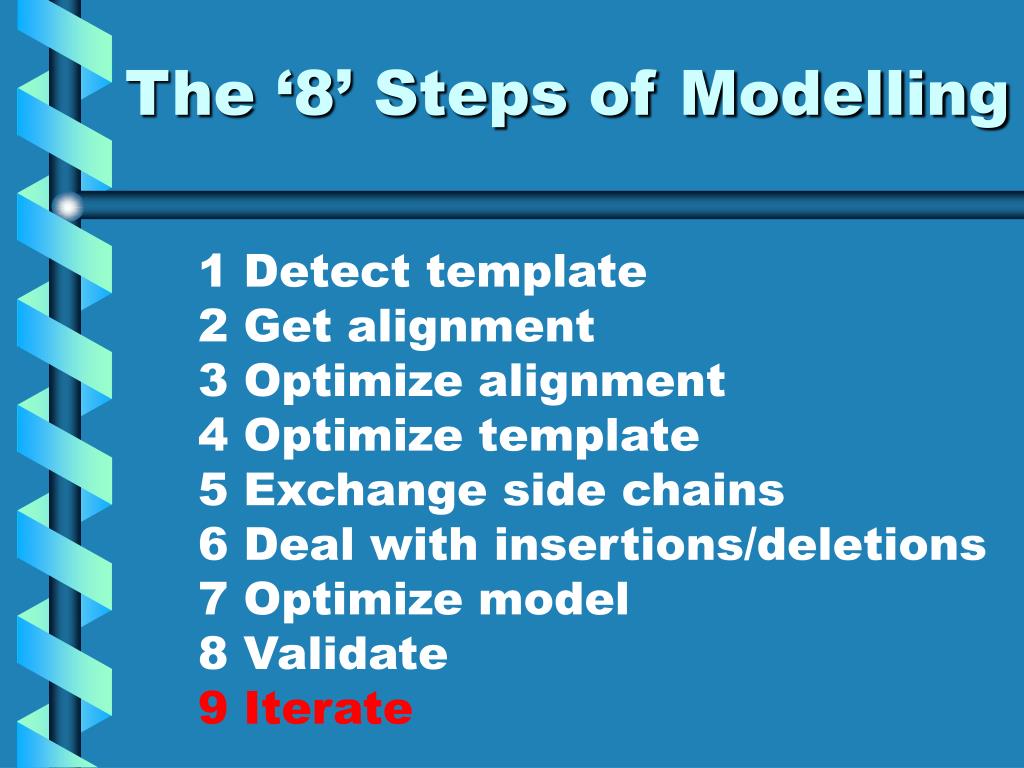 The ‘8’ Steps of Modelling

1 Detect template
2 Get alignment
3 Optimize alignment
4 Optimize template
5 Exchange side chains
6 Deal with insertions/deletions
7 Optimize model
8 Validate
9 Iterate